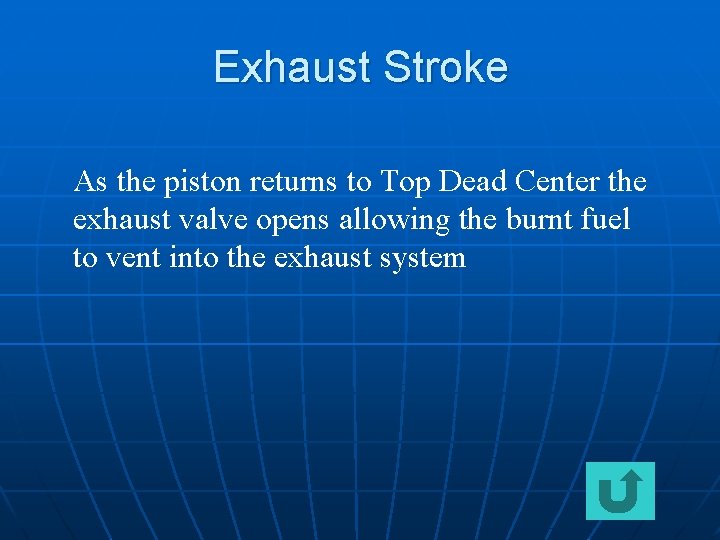 Exhaust Stroke

As the piston returns to Top Dead Center the exhaust valve opens allowing the burnt fuel to vent into the exhaust system